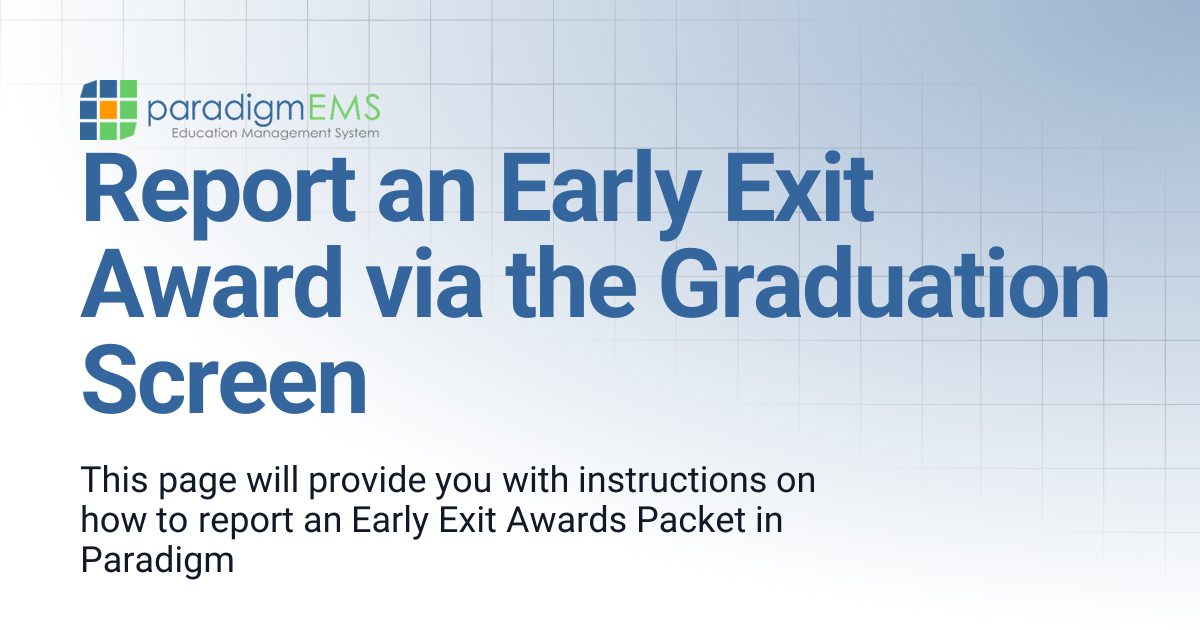 paradigmEMS
Education Management System

Report an Early Exit Award via the Graduation Screen

This page will provide you with instructions on how to report an Early Exit Awards Packet in Paradigm